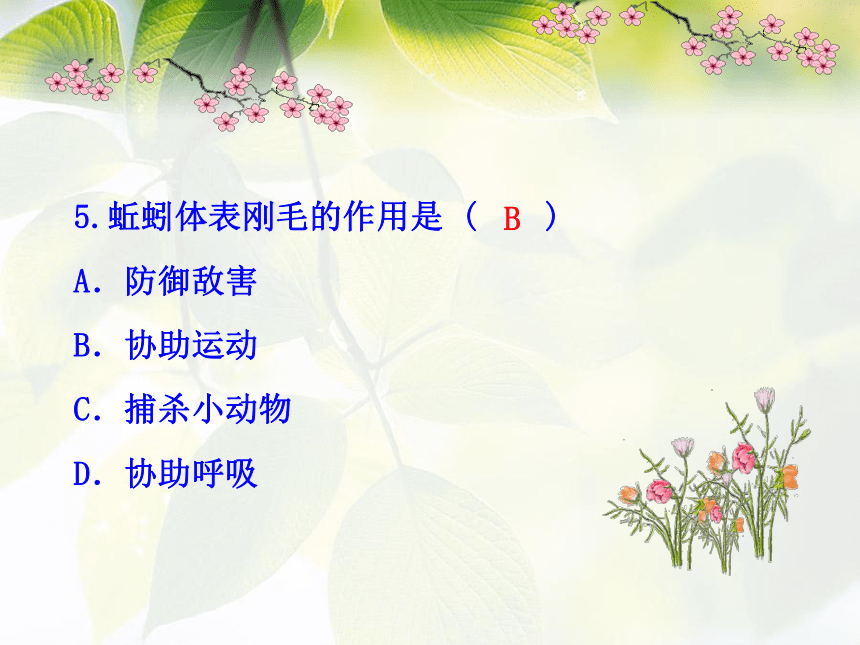 5.蚯蚓体表刚毛的作用是（ B ）

A．防御敌害

B．协助运动

C．捕杀小动物

D．协助呼吸